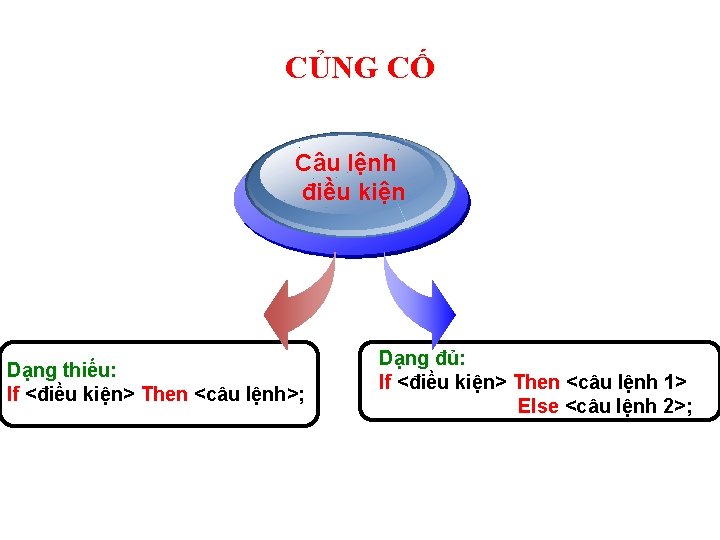 CỦNG CỐ

Câu lệnh điều kiện

Dạng thiếu:
If <điều kiện> Then <câu lệnh>;

Dạng đủ:
If <điều kiện> Then <câu lệnh 1>
Else <câu lệnh 2>;